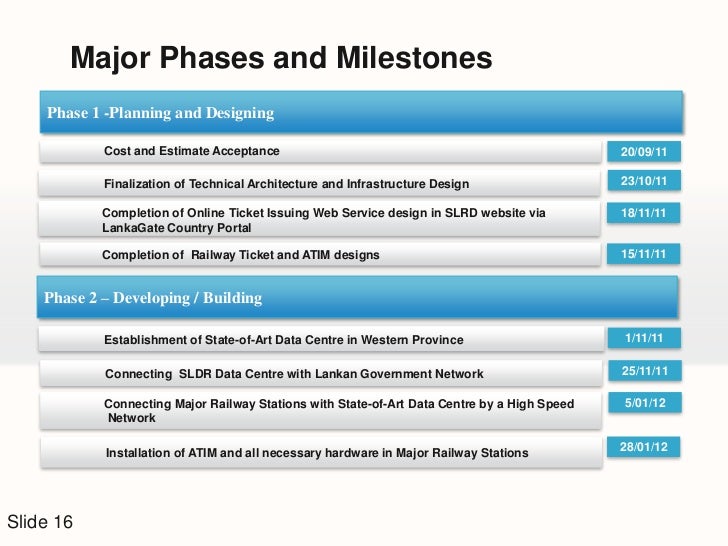 Major Phases and Milestones

Phase 1 -Planning and Designing

Cost and Estimate Acceptance
20/09/11

Finalization of Technical Architecture and Infrastructure Design
23/10/11

Completion of Online Ticket Issuing Web Service design in SLRD website via LankaGate Country Portal
18/11/11

Completion of Railway Ticket and ATIM designs
15/11/11

Phase 2 – Developing / Building

Establishment of State-of-Art Data Centre in Western Province
1/11/11

Connecting SLDR Data Centre with Lankan Government Network
25/11/11

Connecting Major Railway Stations with State-of-Art Data Centre by a High Speed Network
5/01/12

Installation of ATIM and all necessary hardware in Major Railway Stations
28/01/12

Slide 16